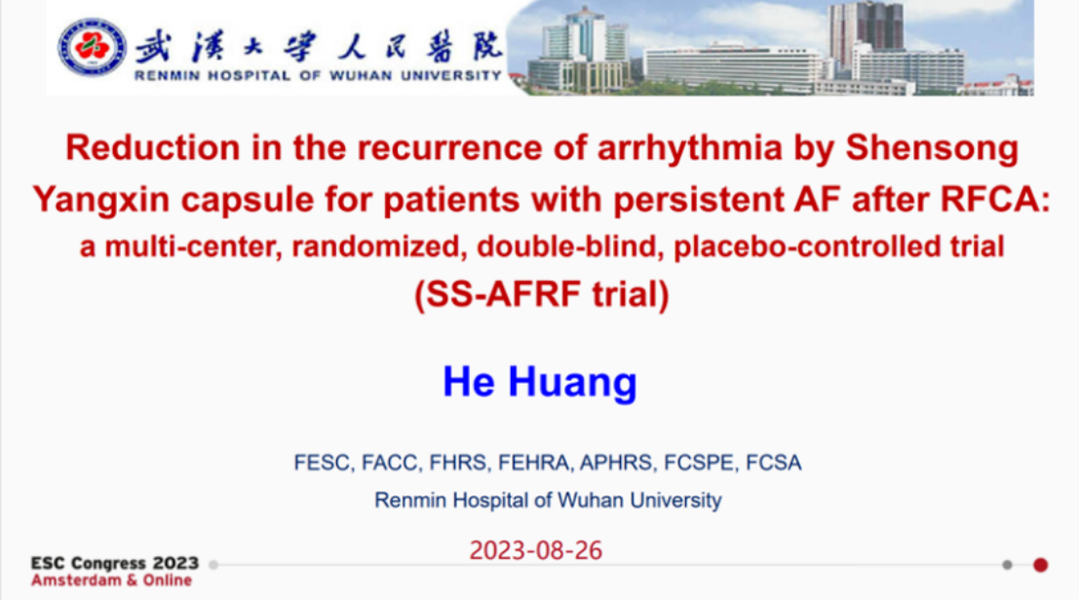 武漢大學人民醫院
RENMIN HOSPITAL OF WUHAN UNIVERSITY

Reduction in the recurrence of arrhythmia by Shensong Yangxin capsule for patients with persistent AF after RFCA: a multi-center, randomized, double-blind, placebo-controlled trial (SS-AFRF trial)

He Huang

FESC, FACC, FHRS, FEHRA, APHRS, FCSPE, FCSA
Renmin Hospital of Wuhan University

2023-08-26

ESC Congress 2023
Amsterdam & Online